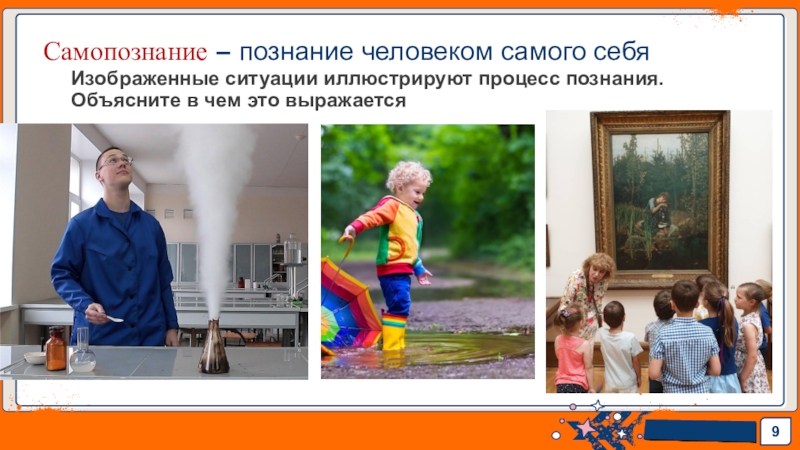 Самопознание – познание человеком самого себя

Изображенные ситуации иллюстрируют процесс познания. Объясните в чем это выражается

9